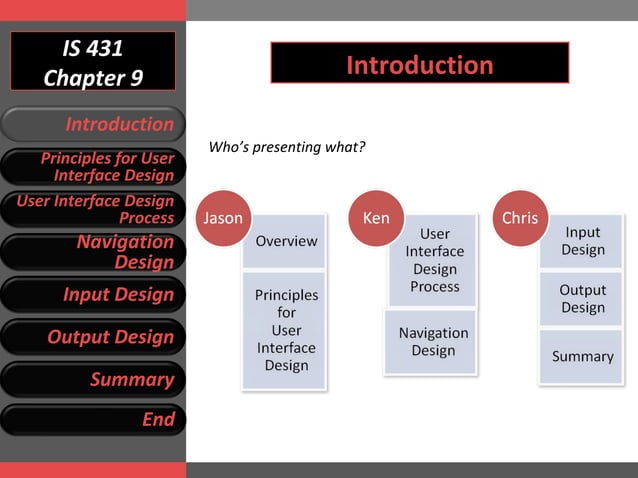 IS 431
Chapter 9

Introduction

Principles for User Interface Design

User Interface Design Process

Navigation Design

Input Design

Output Design

Summary

End

Introduction

Who's presenting what?

Jason

Overview

Principles for User Interface Design

Ken

User Interface Design Process

Navigation Design

Chris

Input Design

Output Design

Summary